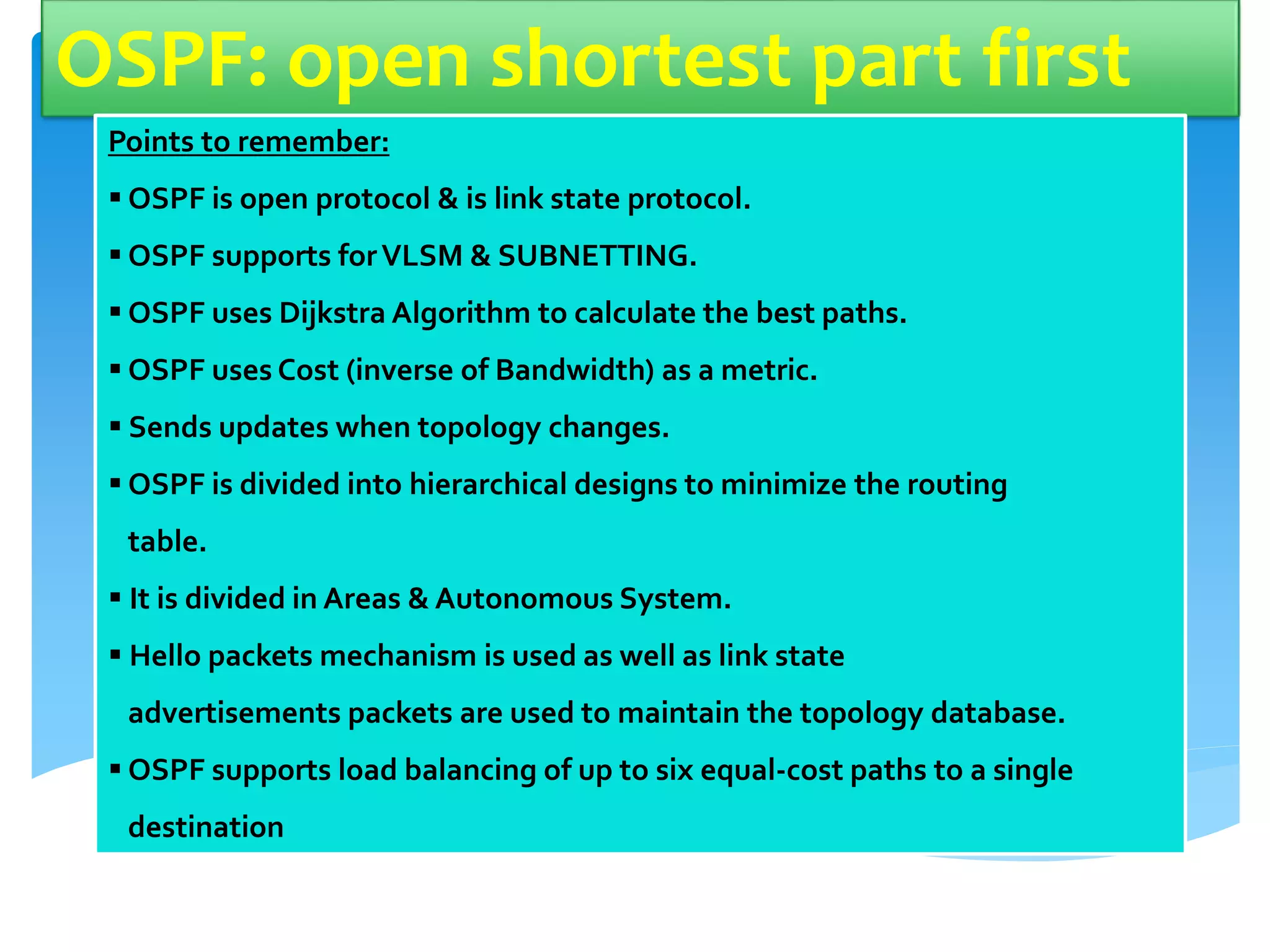 OSPF: open shortest part first

Points to remember:

▪ OSPF is open protocol & is link state protocol.

▪ OSPF supports for VLSM & SUBNETTING.

▪ OSPF uses Dijkstra Algorithm to calculate the best paths.

▪ OSPF uses Cost (inverse of Bandwidth) as a metric.

▪ Sends updates when topology changes.

▪ OSPF is divided into hierarchical designs to minimize the routing table.

▪ It is divided in Areas & Autonomous System.

▪ Hello packets mechanism is used as well as link state advertisements packets are used to maintain the topology database.

▪ OSPF supports load balancing of up to six equal-cost paths to a single destination